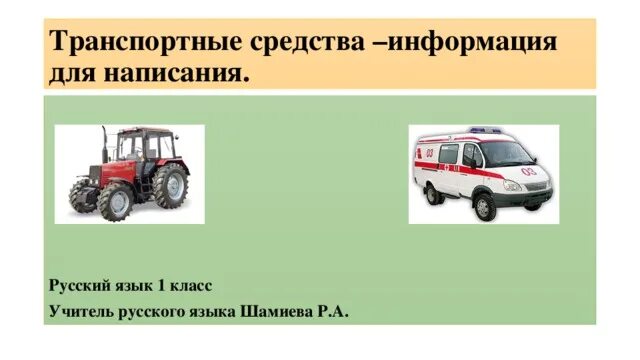 Транспортные средства –информация для написания.

03

03

Русский язык 1 класс

Учитель русского языка Шамиева Р.А.